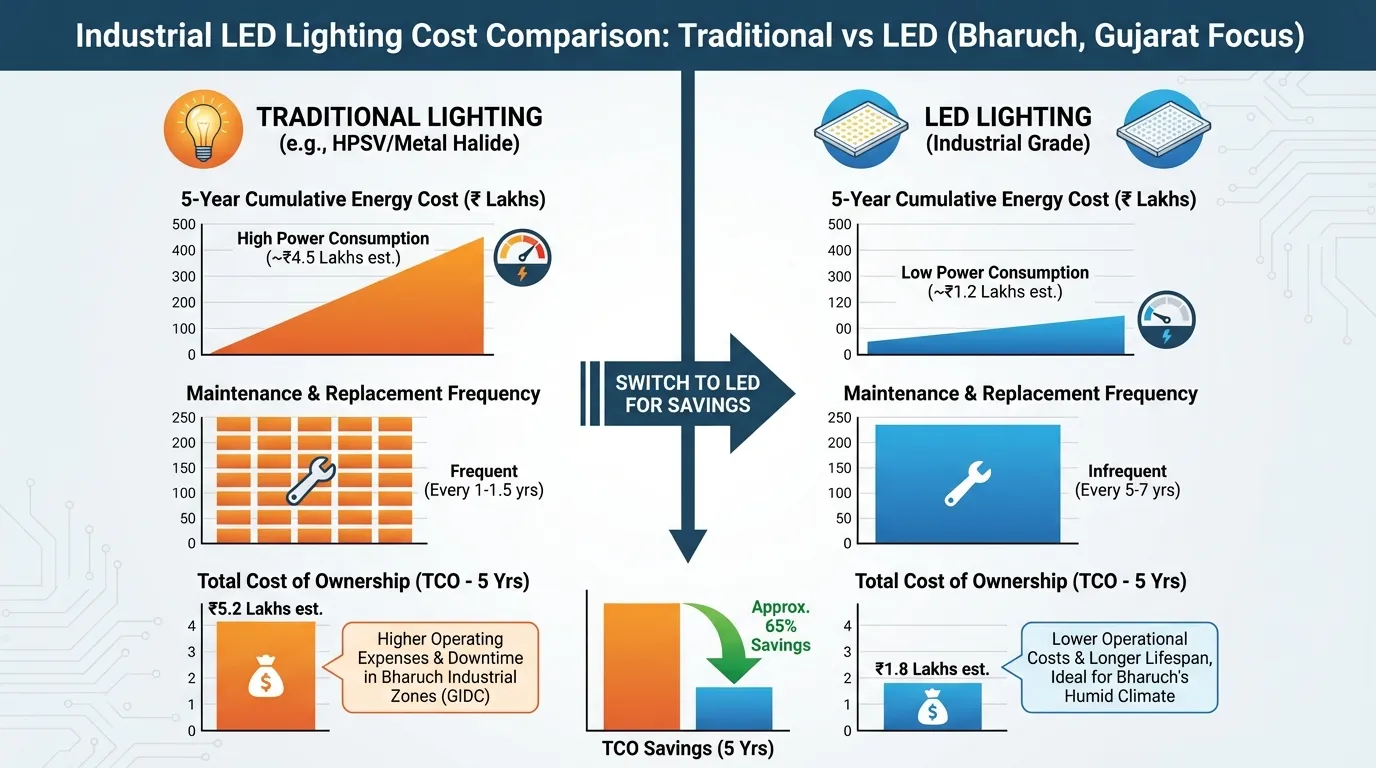 Industrial LED Lighting Cost Comparison: Traditional vs LED (Bharuch, Gujarat Focus)

TRADITIONAL LIGHTING
(e.g., HPSV/Metal Halide)

5-Year Cumulative Energy Cost (₹ Lakhs)

500
400
300
200
100
0

High Power Consumption
(~₹4.5 Lakhs est.)

Maintenance & Replacement Frequency

250
200
150
100
50
0

Frequent
(Every 1-1.5 yrs)

Total Cost of Ownership (TCO - 5 Yrs)

₹5.2 Lakhs est.

4
3
2
1
0

Higher Operating Expenses & Downtime in Bharuch Industrial Zones (GIDC)

SWITCH TO LED FOR SAVINGS

Approx. 65% Savings

TCO Savings (5 Yrs)

LED LIGHTING
(Industrial Grade)

5-Year Cumulative Energy Cost (₹ Lakhs)

500
400
300
120
00
0

Low Power Consumption
(~₹1.2 Lakhs est.)

Maintenance & Replacement Frequency

250
200
150
100
50
0

Infrequent
(Every 5-7 yrs)

Total Cost of Ownership (TCO - 5 Yrs)

4
3
2
1
0

₹1.8 Lakhs est.

Lower Operational Costs & Longer Lifespan, Ideal for Bharuch's Humid Climate